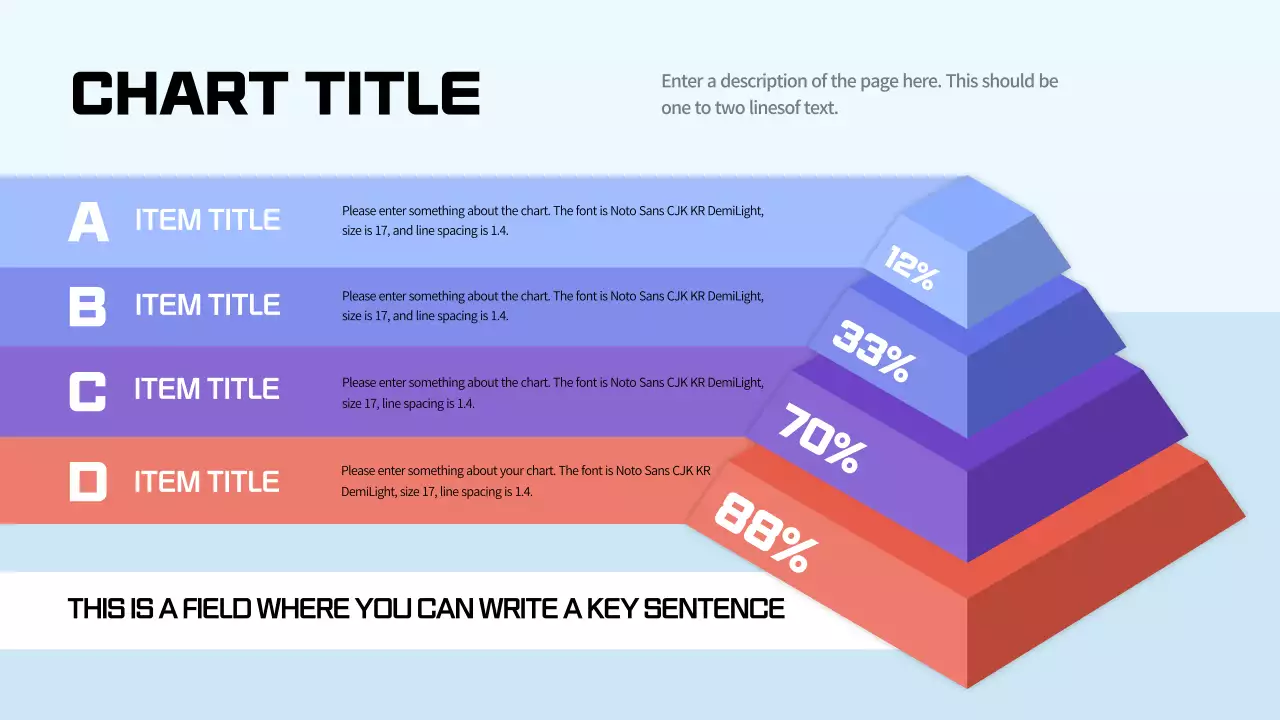 CHART TITLE

Enter a description of the page here. This should be one to two linesof text.

A ITEM TITLE

Please enter something about the chart. The font is Noto Sans CJK KR DemiLight, size is 17, and line spacing is 1.4.

B ITEM TITLE

Please enter something about the chart. The font is Noto Sans CJK KR DemiLight, size is 17, and line spacing is 1.4.

C ITEM TITLE

Please enter something about the chart. The font is Noto Sans CJK KR DemiLight, size 17, line spacing is 1.4.

D ITEM TITLE

Please enter something about your chart. The font is Noto Sans CJK KR DemiLight, size 17, line spacing is 1.4.

12%

33%

70%

88%

THIS IS A FIELD WHERE YOU CAN WRITE A KEY SENTENCE